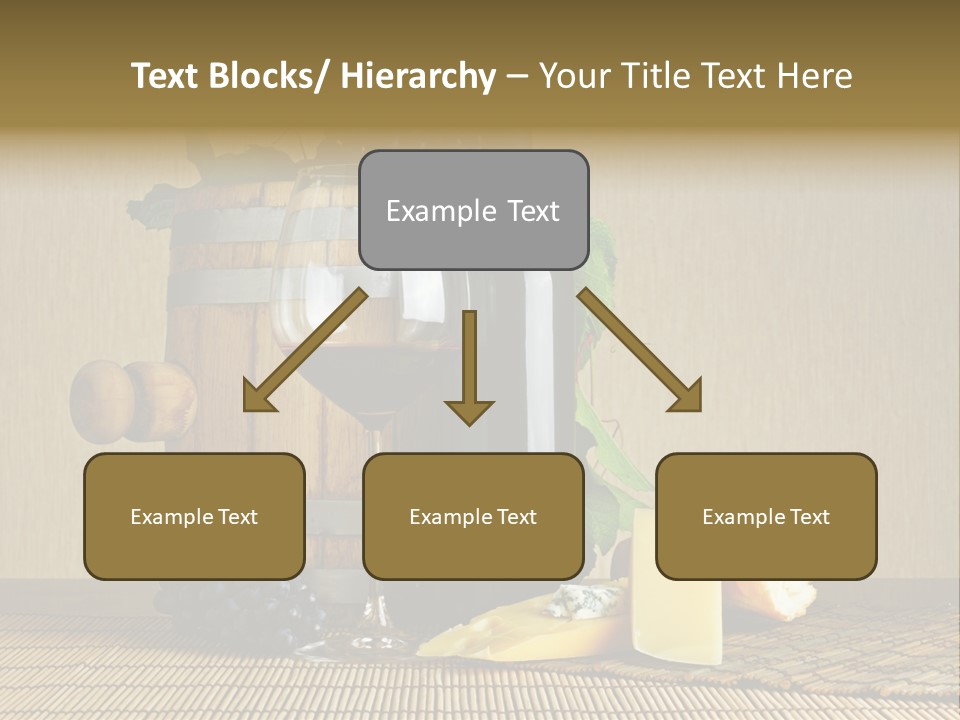 Text Blocks/ Hierarchy – Your Title Text Here

Example Text

Example Text

Example Text

Example Text